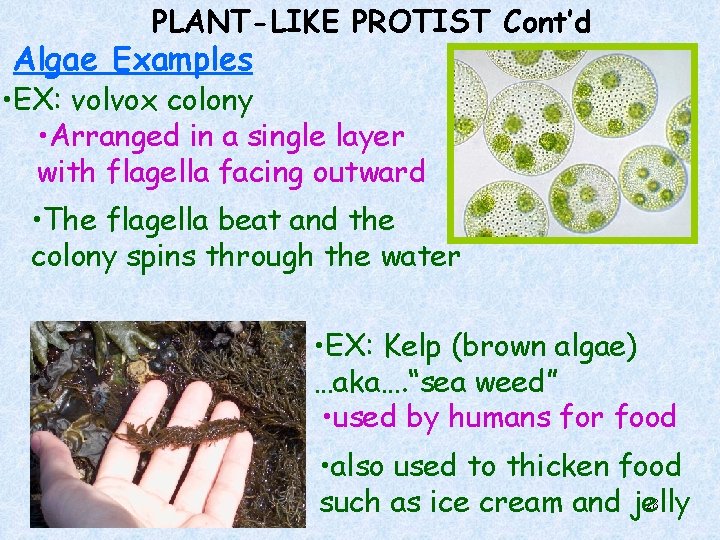 PLANT-LIKE PROTIST Cont'd

Algae Examples

•EX: volvox colony

•Arranged in a single layer with flagella facing outward

•The flagella beat and the colony spins through the water

•EX: Kelp (brown algae) …aka…."sea weed"

•used by humans for food

•also used to thicken food such as ice cream and jelly

28